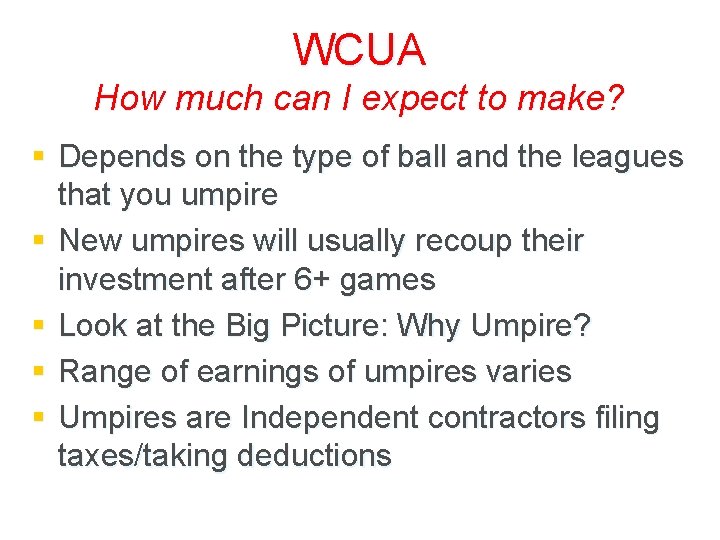 WCUA
How much can I expect to make?

▪ Depends on the type of ball and the leagues that you umpire
▪ New umpires will usually recoup their investment after 6+ games
▪ Look at the Big Picture: Why Umpire?
▪ Range of earnings of umpires varies
▪ Umpires are Independent contractors filing taxes/taking deductions